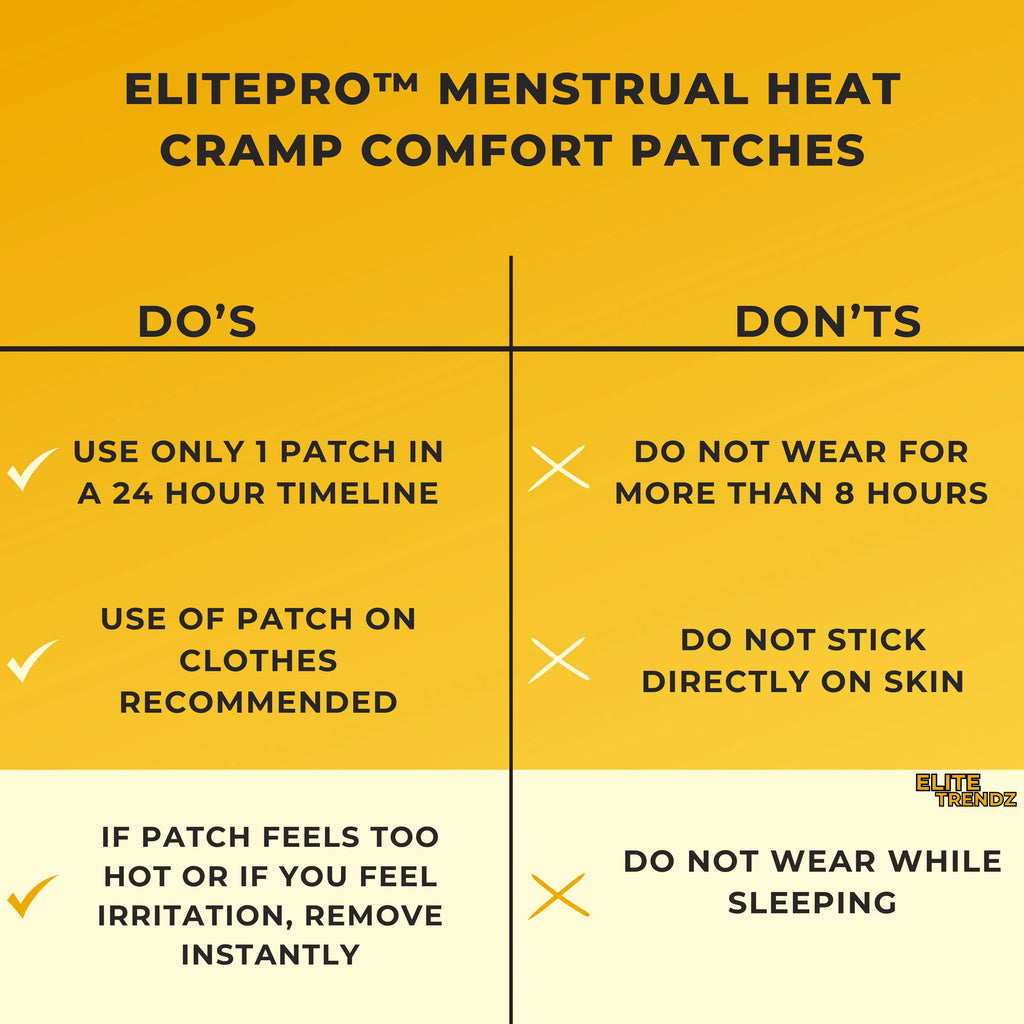 ELITEPRO™ MENSTRUAL HEAT CRAMP COMFORT PATCHES

| DO'S | DON'TS |
|---|---|
| USE ONLY 1 PATCH IN A 24 HOUR TIMELINE | DO NOT WEAR FOR MORE THAN 8 HOURS |
| USE OF PATCH ON CLOTHES RECOMMENDED | DO NOT STICK DIRECTLY ON SKIN |
| IF PATCH FEELS TOO HOT OR IF YOU FEEL IRRITATION, REMOVE INSTANTLY | DO NOT WEAR WHILE SLEEPING |

ELITE TRENDZ